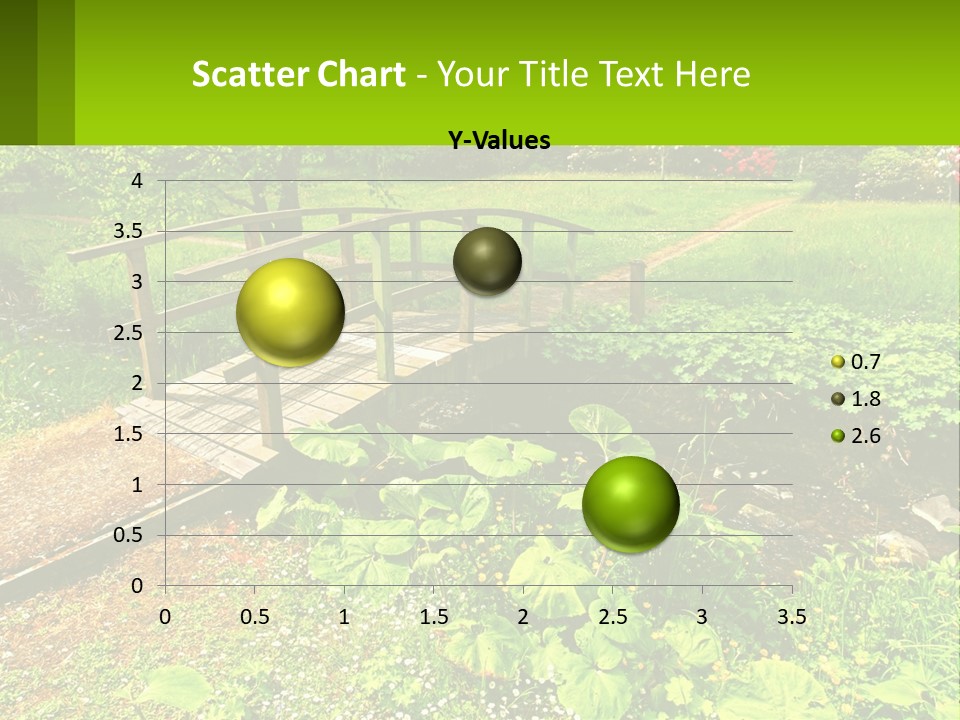 Scatter Chart - Your Title Text Here

Y-Values

4
3.5
3
2.5
2
1.5
1
0.5
0

0 0.5 1 1.5 2 2.5 3 3.5

0.7
1.8
2.6